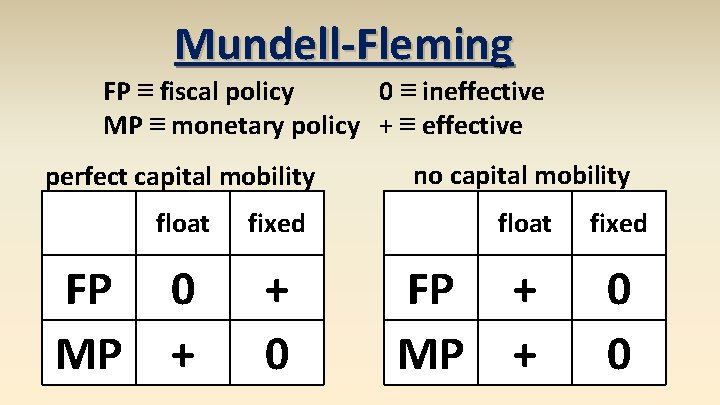 Mundell-Fleming

FP ≡ fiscal policy
MP ≡ monetary policy

0 ≡ ineffective
+ ≡ effective

perfect capital mobility

| | float | fixed |
|---|---|---|
| FP | 0 | + |
| MP | + | 0 |

no capital mobility

| | float | fixed |
|---|---|---|
| FP | + | 0 |
| MP | + | 0 |